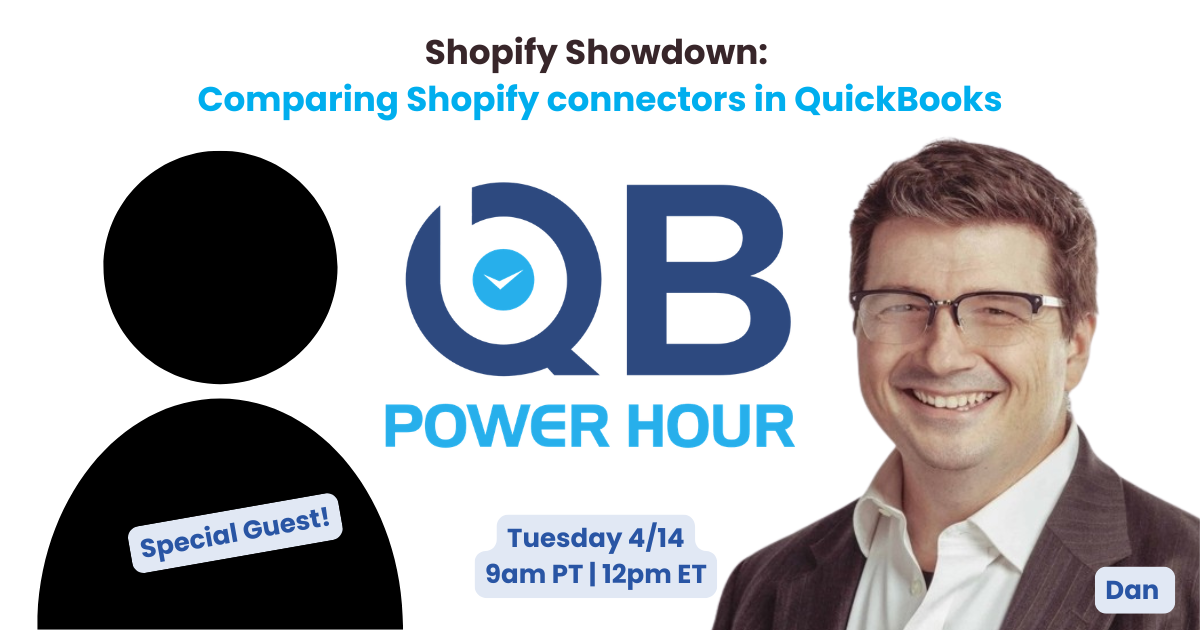 Shopify Showdown:
Comparing Shopify connectors in QuickBooks

QB
POWER HOUR

Special Guest!

Tuesday 4/14
9am PT | 12pm ET

Dan